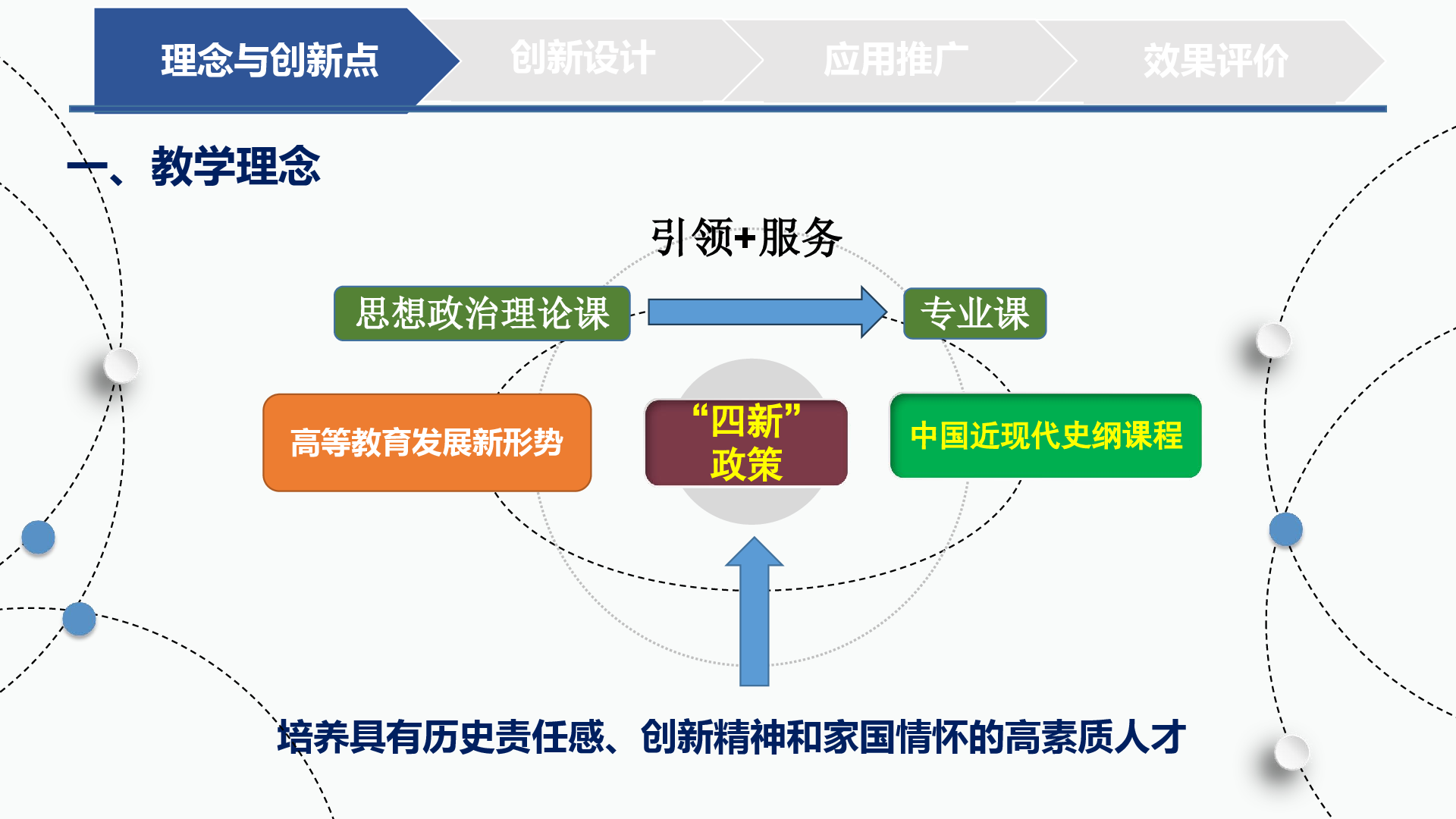 理念与创新点　创新设计　应用推广　效果评价

一、教学理念

引领+服务

思想政治理论课

专业课

高等教育发展新形势

“四新”政策

中国近现代史纲课程

培养具有历史责任感、创新精神和家国情怀的高素质人才